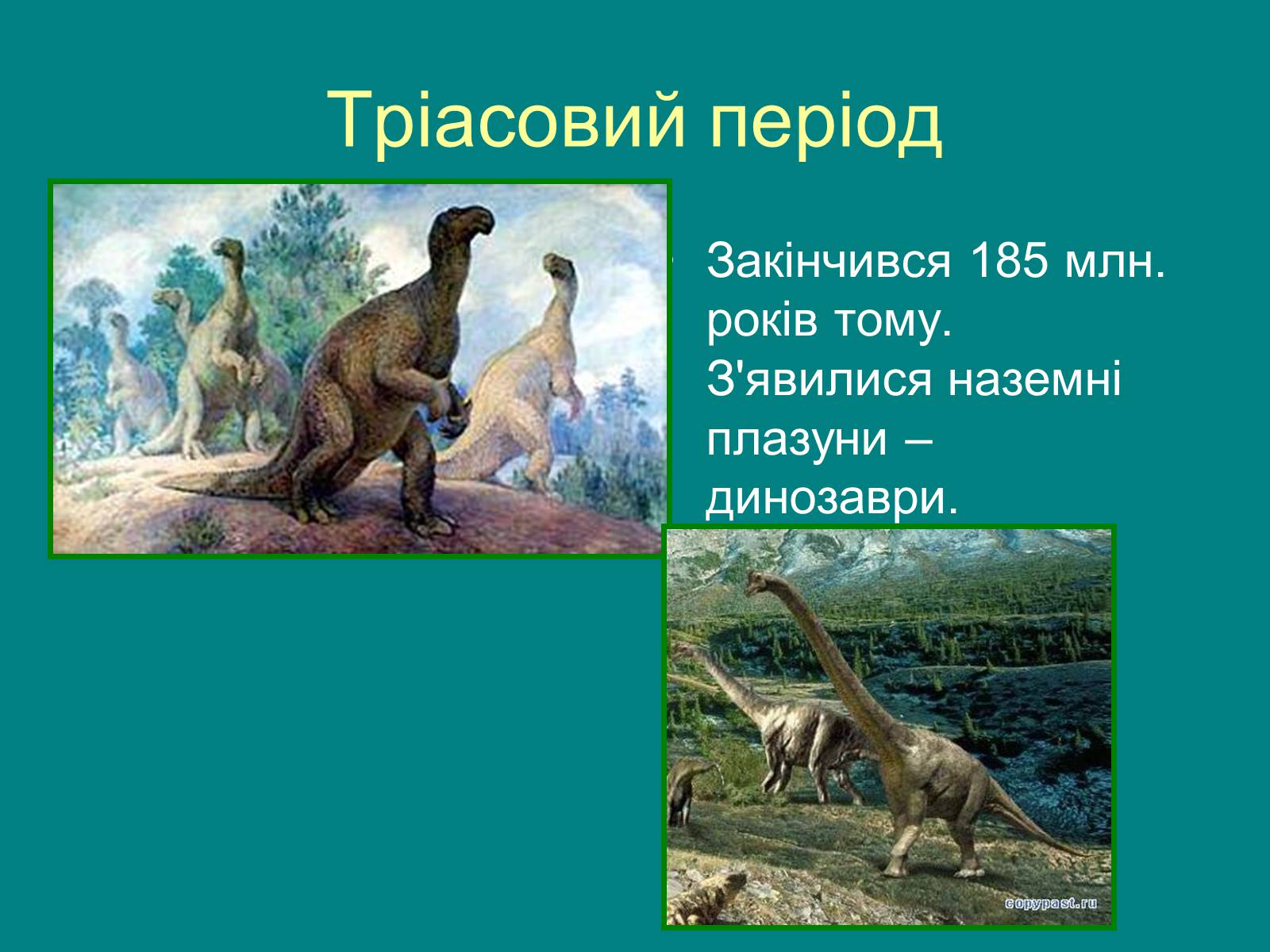 Тріасовий період

Закінчився 185 млн. років тому. З'явилися наземні плазуни – динозаври.

copypast.ru